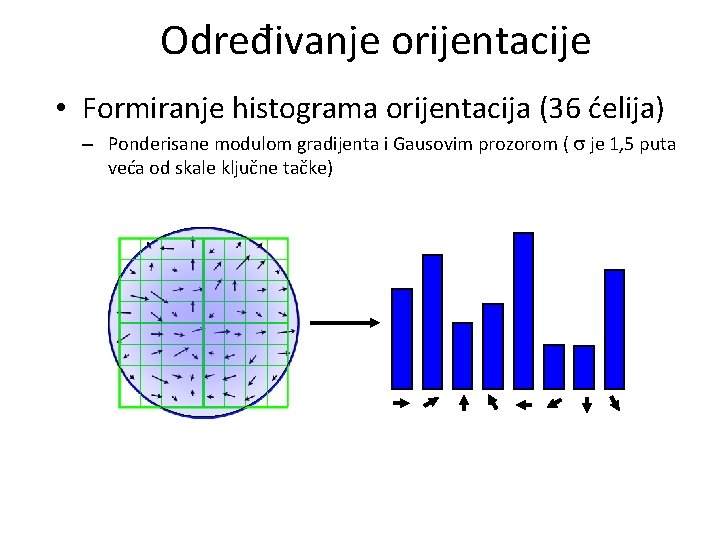 Određivanje orijentacije

• Formiranje histograma orijentacija (36 ćelija)

– Ponderisane modulom gradijenta i Gausovim prozorom ( $\sigma$ je 1,5 puta veća od skale ključne tačke)